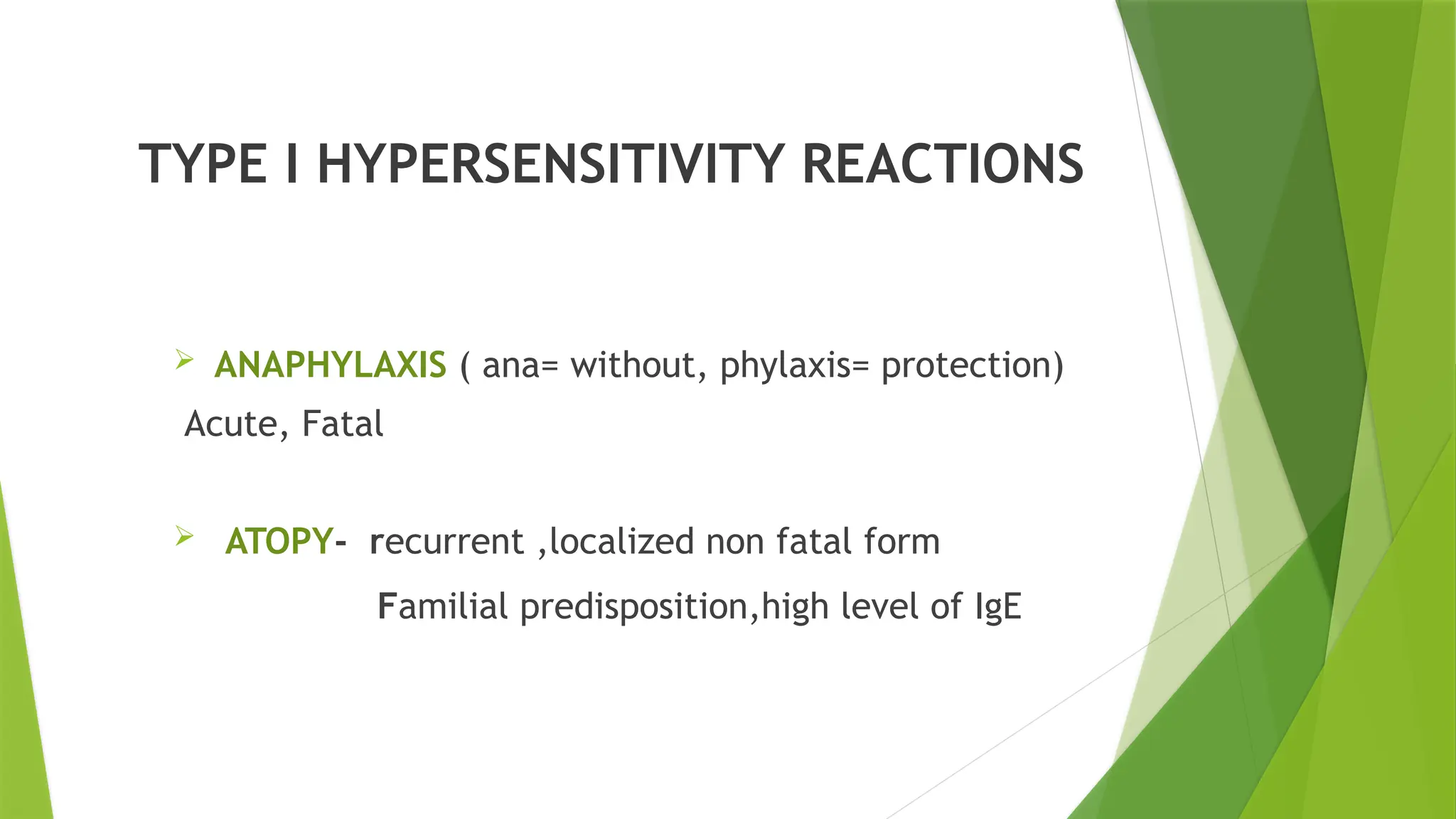 TYPE I HYPERSENSITIVITY REACTIONS

➢ ANAPHYLAXIS ( ana= without, phylaxis= protection)
Acute, Fatal

➢ ATOPY- recurrent ,localized non fatal form
Familial predisposition,high level of IgE